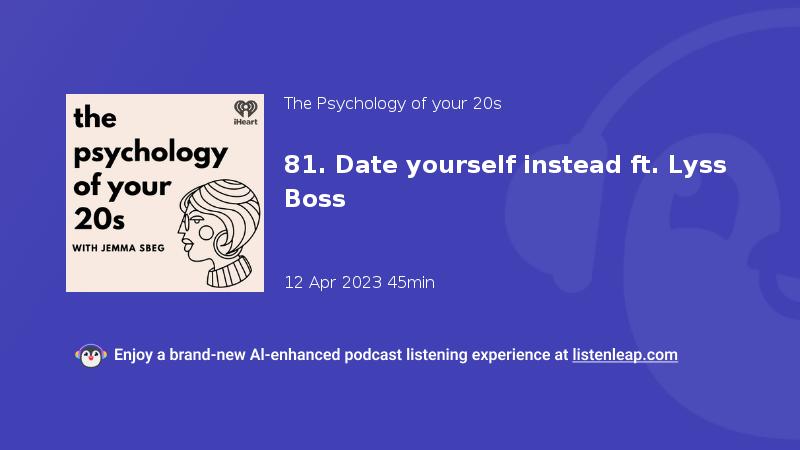 the psychology of your 20s

WITH JEMMA SBEG

iHeart

The Psychology of your 20s

81. Date yourself instead ft. Lyss Boss

12 Apr 2023 45min

Enjoy a brand-new AI-enhanced podcast listening experience at listenleap.com